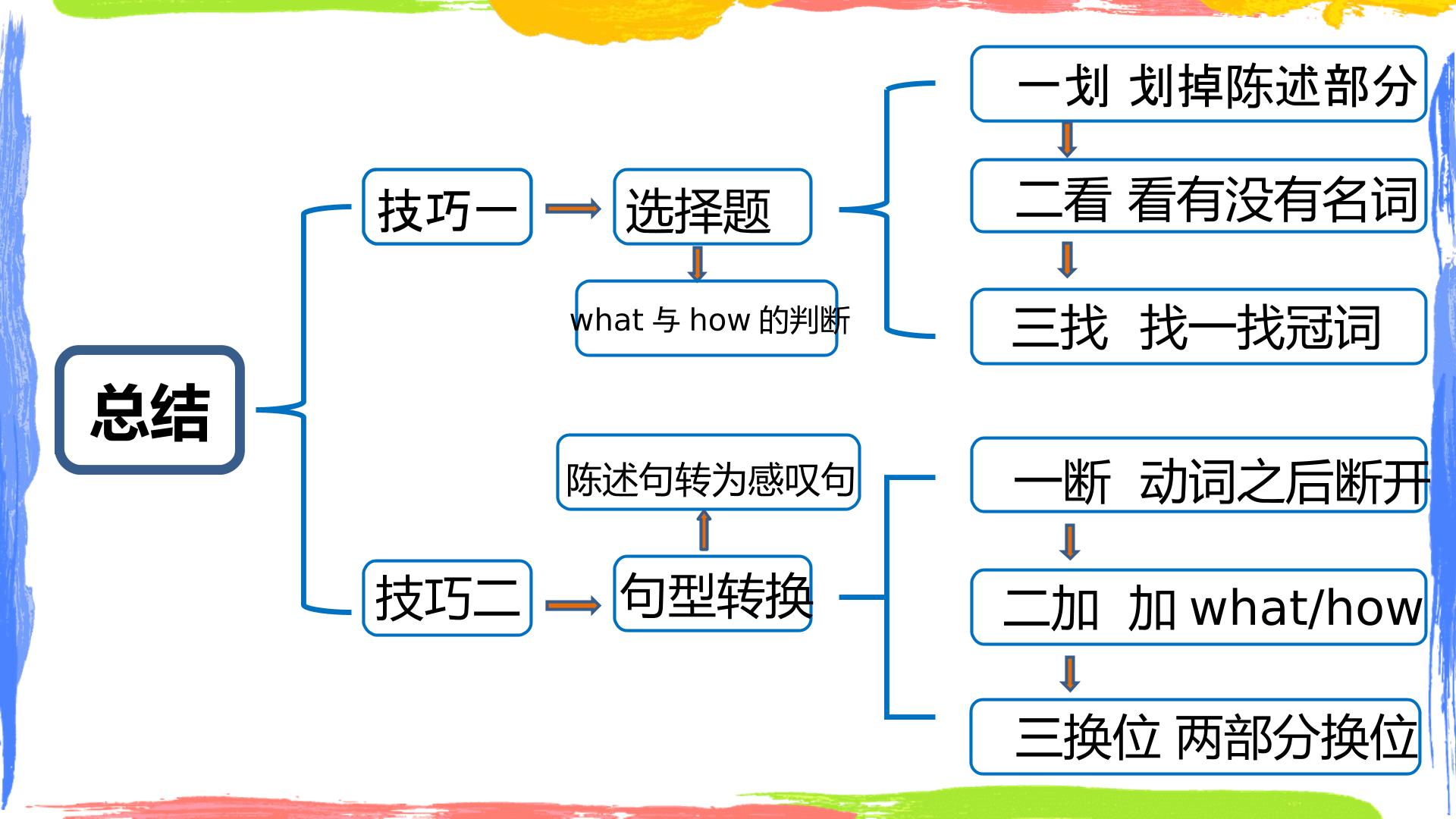 总结

技巧一

选择题

what 与 how 的判断

一划 划掉陈述部分

二看 看有没有名词

三找 找一找冠词

技巧二

句型转换

陈述句转为感叹句

一断 动词之后断开

二加 加 what/how

三换位 两部分换位